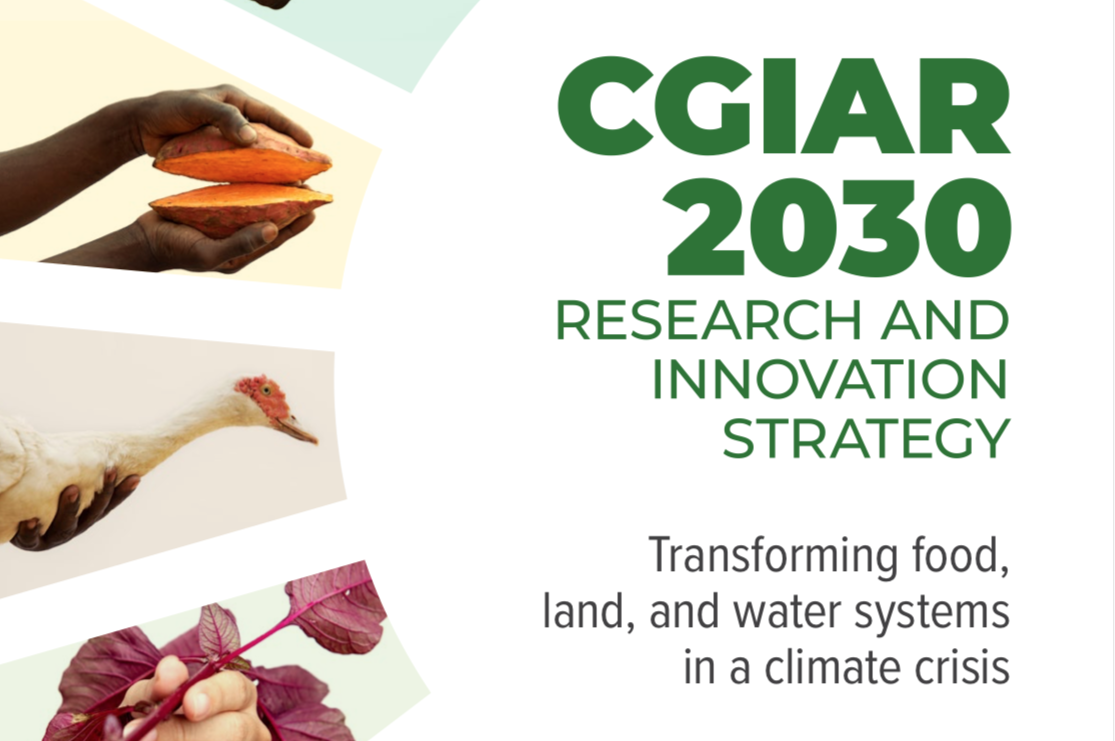 CGIAR 2030
RESEARCH AND INNOVATION STRATEGY

Transforming food, land, and water systems in a climate crisis